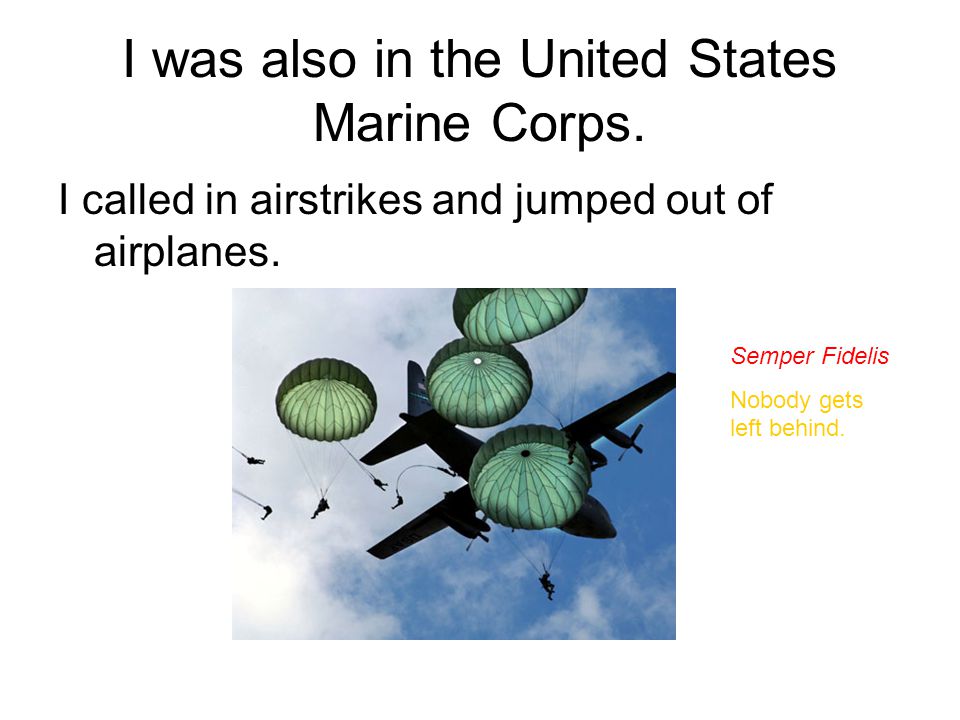 I was also in the United States Marine Corps.

I called in airstrikes and jumped out of airplanes.

Semper Fidelis

Nobody gets left behind.